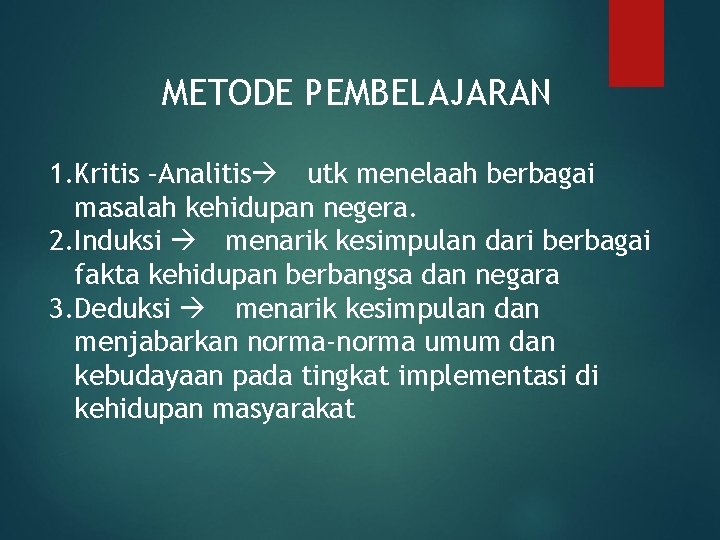 METODE PEMBELAJARAN

1.Kritis –Analitis→ utk menelaah berbagai masalah kehidupan negera.
2.Induksi → menarik kesimpulan dari berbagai fakta kehidupan berbangsa dan negara
3.Deduksi → menarik kesimpulan dan menjabarkan norma-norma umum dan kebudayaan pada tingkat implementasi di kehidupan masyarakat